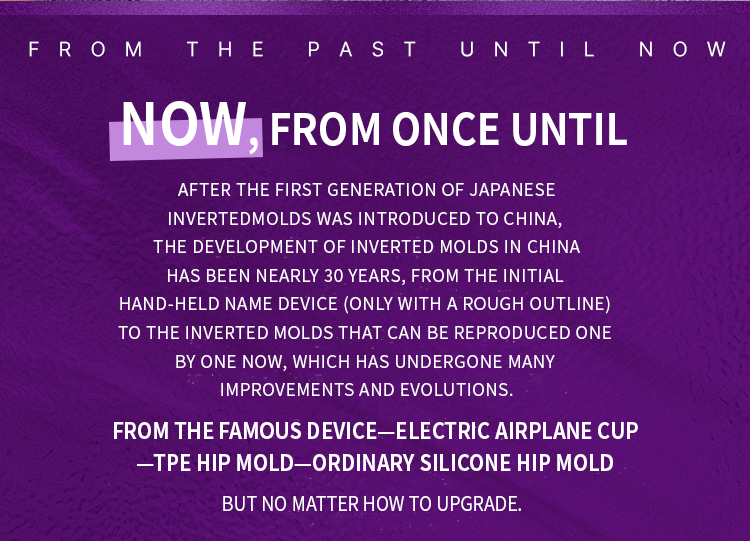 FROM THE PAST UNTIL NOW

NOW, FROM ONCE UNTIL

AFTER THE FIRST GENERATION OF JAPANESE INVERTEDMOLDS WAS INTRODUCED TO CHINA, THE DEVELOPMENT OF INVERTED MOLDS IN CHINA HAS BEEN NEARLY 30 YEARS, FROM THE INITIAL HAND-HELD NAME DEVICE (ONLY WITH A ROUGH OUTLINE) TO THE INVERTED MOLDS THAT CAN BE REPRODUCED ONE BY ONE NOW, WHICH HAS UNDERGONE MANY IMPROVEMENTS AND EVOLUTIONS.

FROM THE FAMOUS DEVICE—ELECTRIC AIRPLANE CUP —TPE HIP MOLD—ORDINARY SILICONE HIP MOLD

BUT NO MATTER HOW TO UPGRADE.